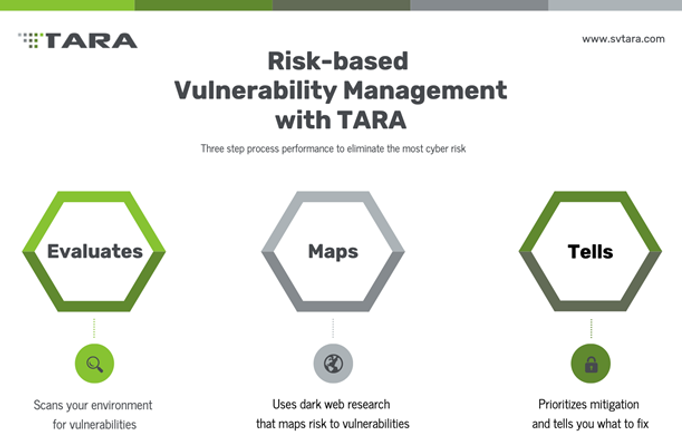 TARA

www.svtara.com

Risk-based Vulnerability Management with TARA

Three step process performance to eliminate the most cyber risk

Evaluates

Scans your environment for vulnerabilities

Maps

Uses dark web research that maps risk to vulnerabilities

Tells

Prioritizes mitigation and tells you what to fix